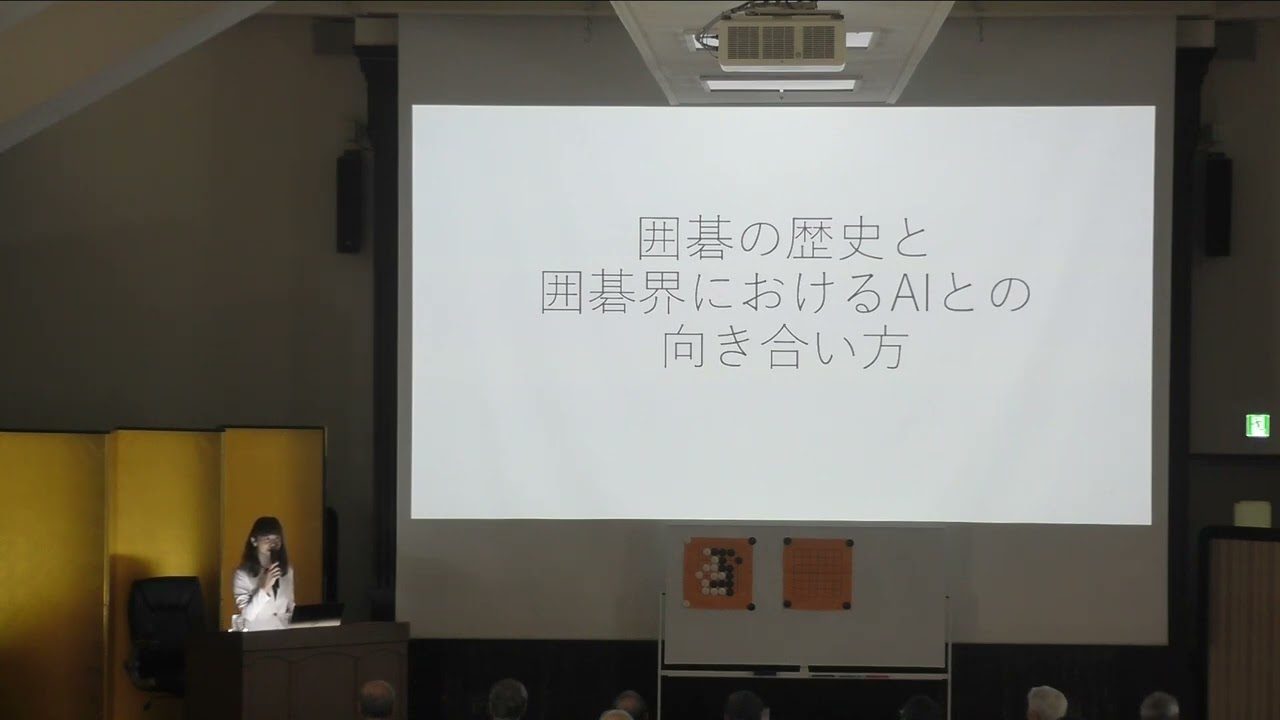 囲碁の歴史と
囲碁界におけるAIとの
向き合い方